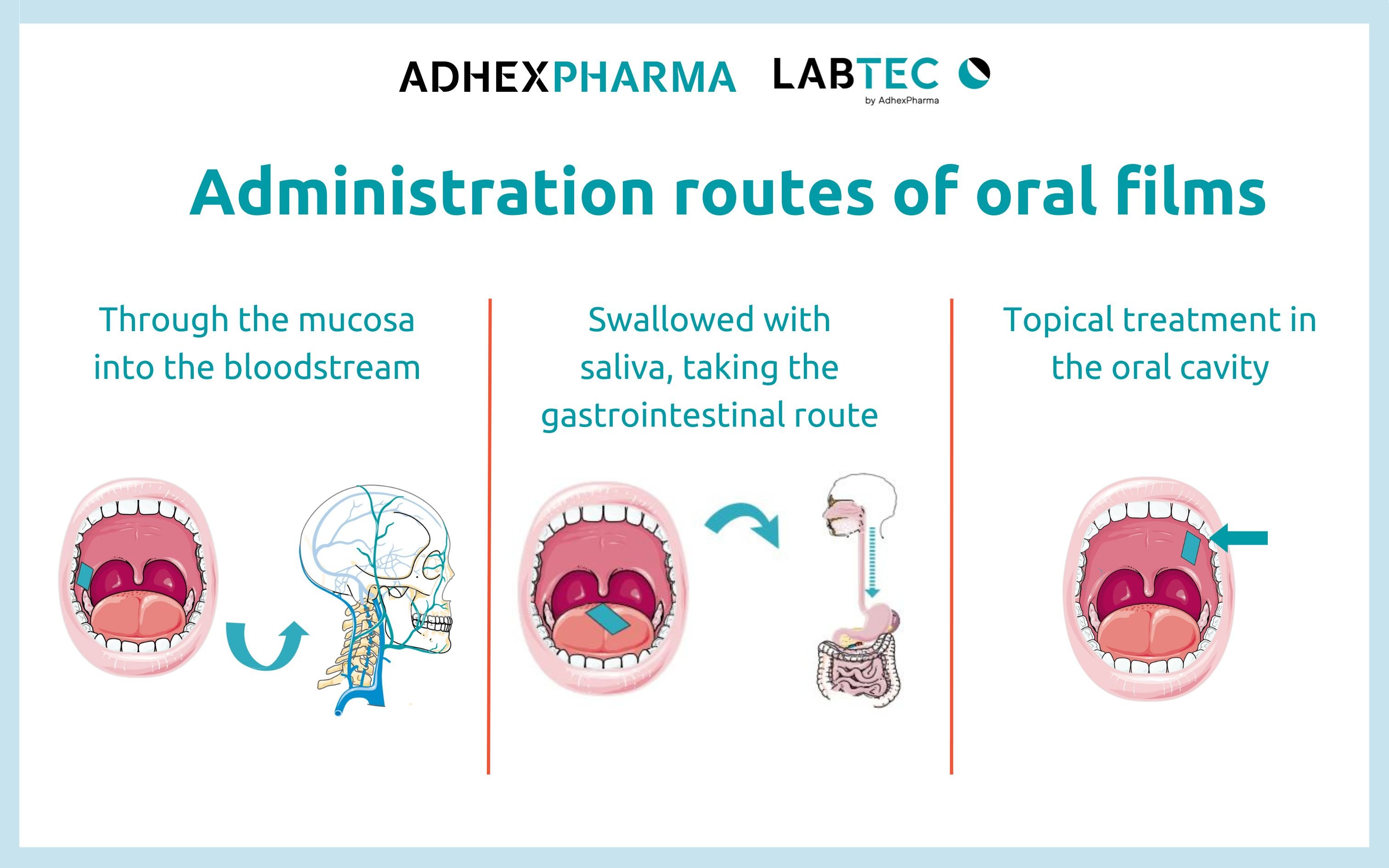 ADHEXPHARMA LABTEC
by AdhexPharma

Administration routes of oral films

Through the mucosa into the bloodstream

Swallowed with saliva, taking the gastrointestinal route

Topical treatment in the oral cavity